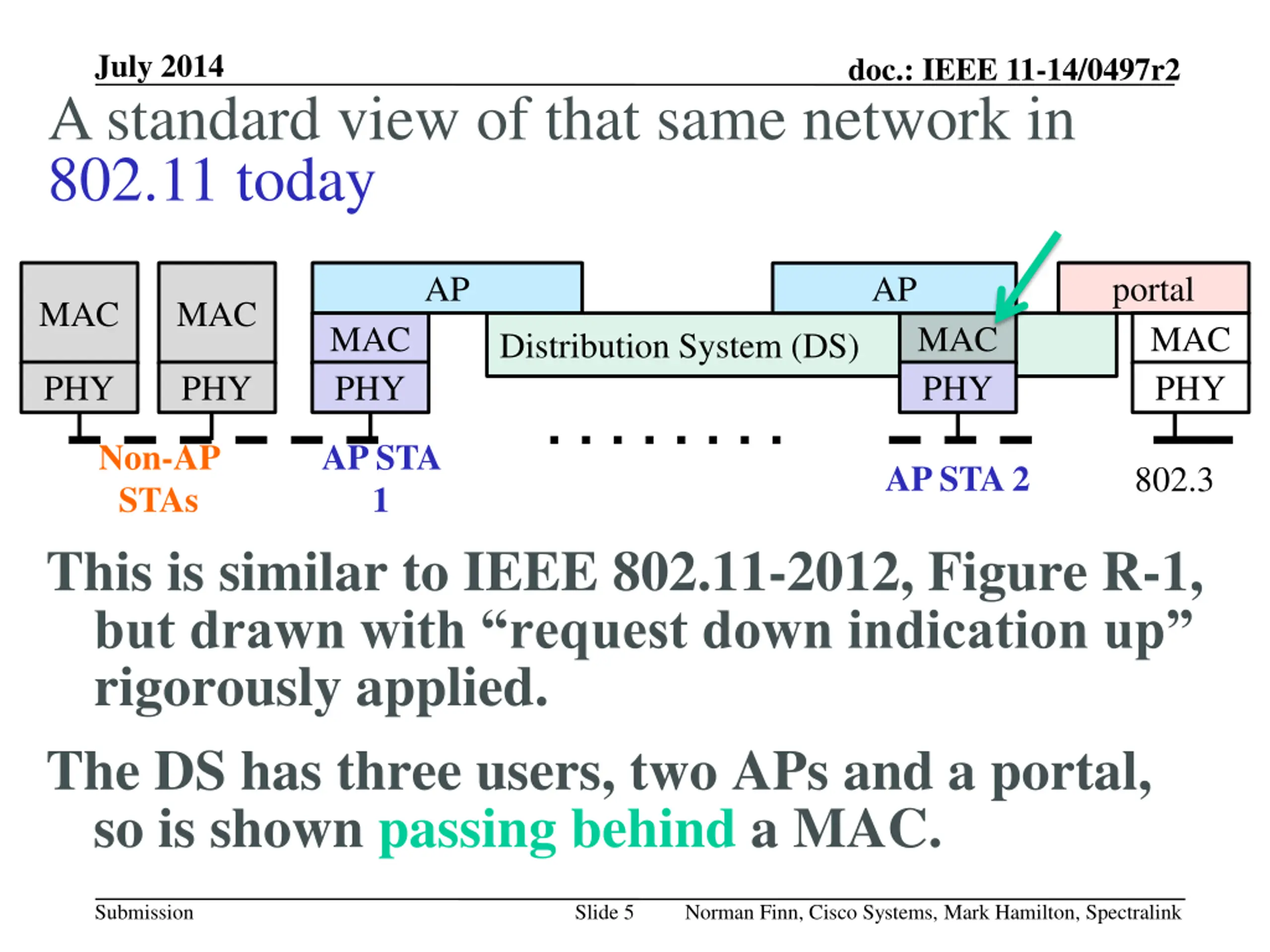 July 2014

doc.: IEEE 11-14/0497r2

A standard view of that same network in 802.11 today

MAC

PHY

MAC

PHY

AP

MAC

PHY

Distribution System (DS)

AP

MAC

PHY

portal

MAC

PHY

Non-AP STAs

AP STA 1

AP STA 2

802.3

This is similar to IEEE 802.11-2012, Figure R-1, but drawn with “request down indication up” rigorously applied.

The DS has three users, two APs and a portal, so is shown passing behind a MAC.

Submission

Slide 5

Norman Finn, Cisco Systems, Mark Hamilton, Spectralink